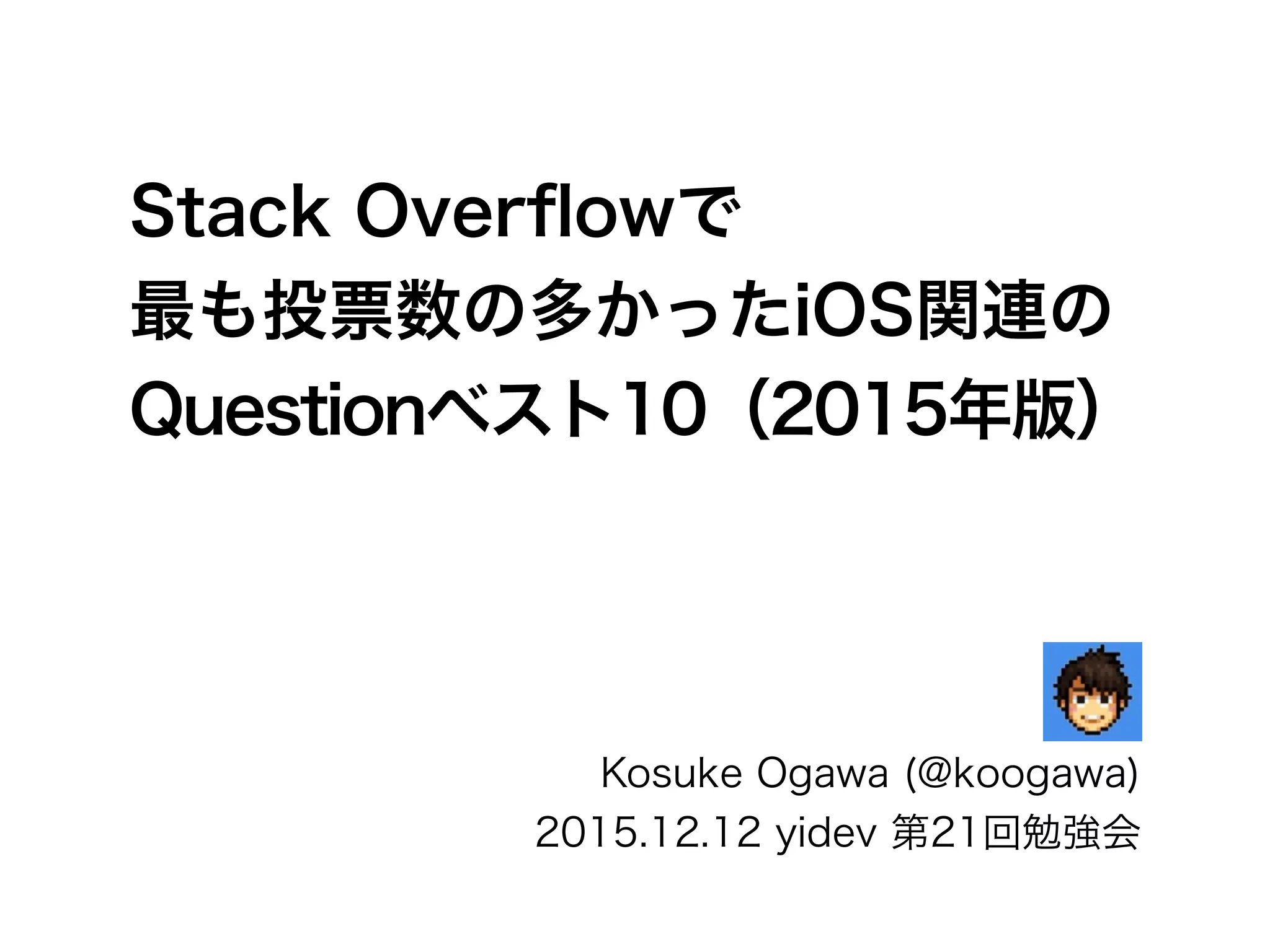 Stack Overflowで
最も投票数の多かったiOS関連の
Questionベスト10（2015年版）

Kosuke Ogawa (@koogawa)
2015.12.12 yidev 第21回勉強会